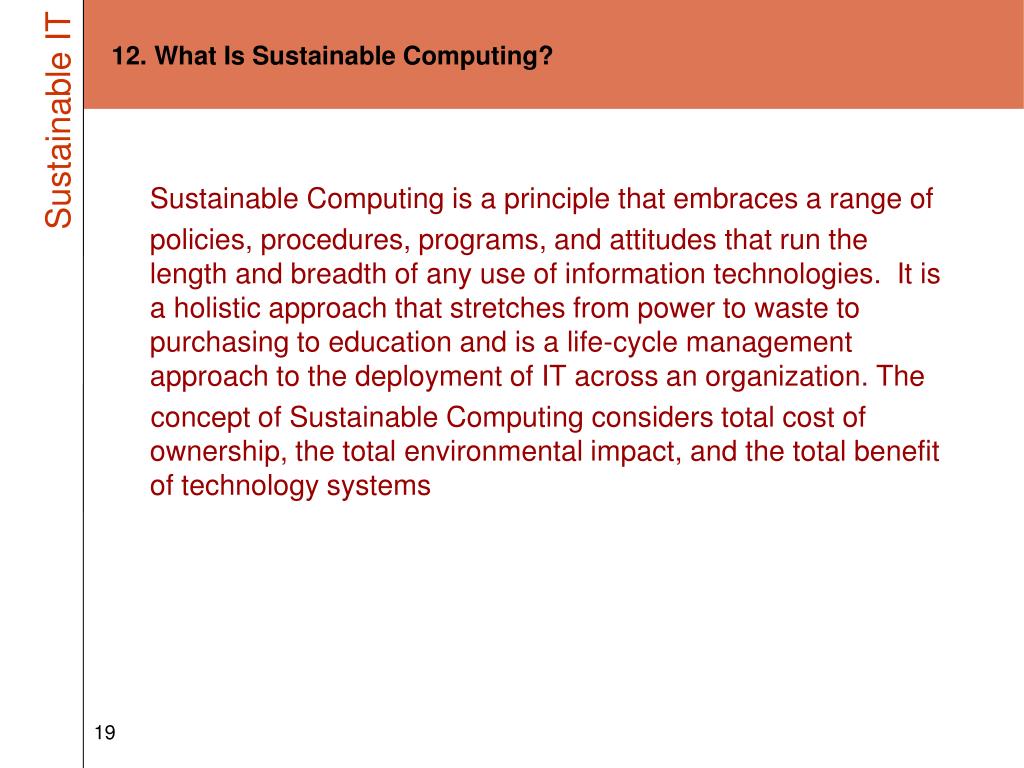 Sustainable IT

12. What Is Sustainable Computing?

Sustainable Computing is a principle that embraces a range of policies, procedures, programs, and attitudes that run the length and breadth of any use of information technologies. It is a holistic approach that stretches from power to waste to purchasing to education and is a life-cycle management approach to the deployment of IT across an organization. The concept of Sustainable Computing considers total cost of ownership, the total environmental impact, and the total benefit of technology systems

19